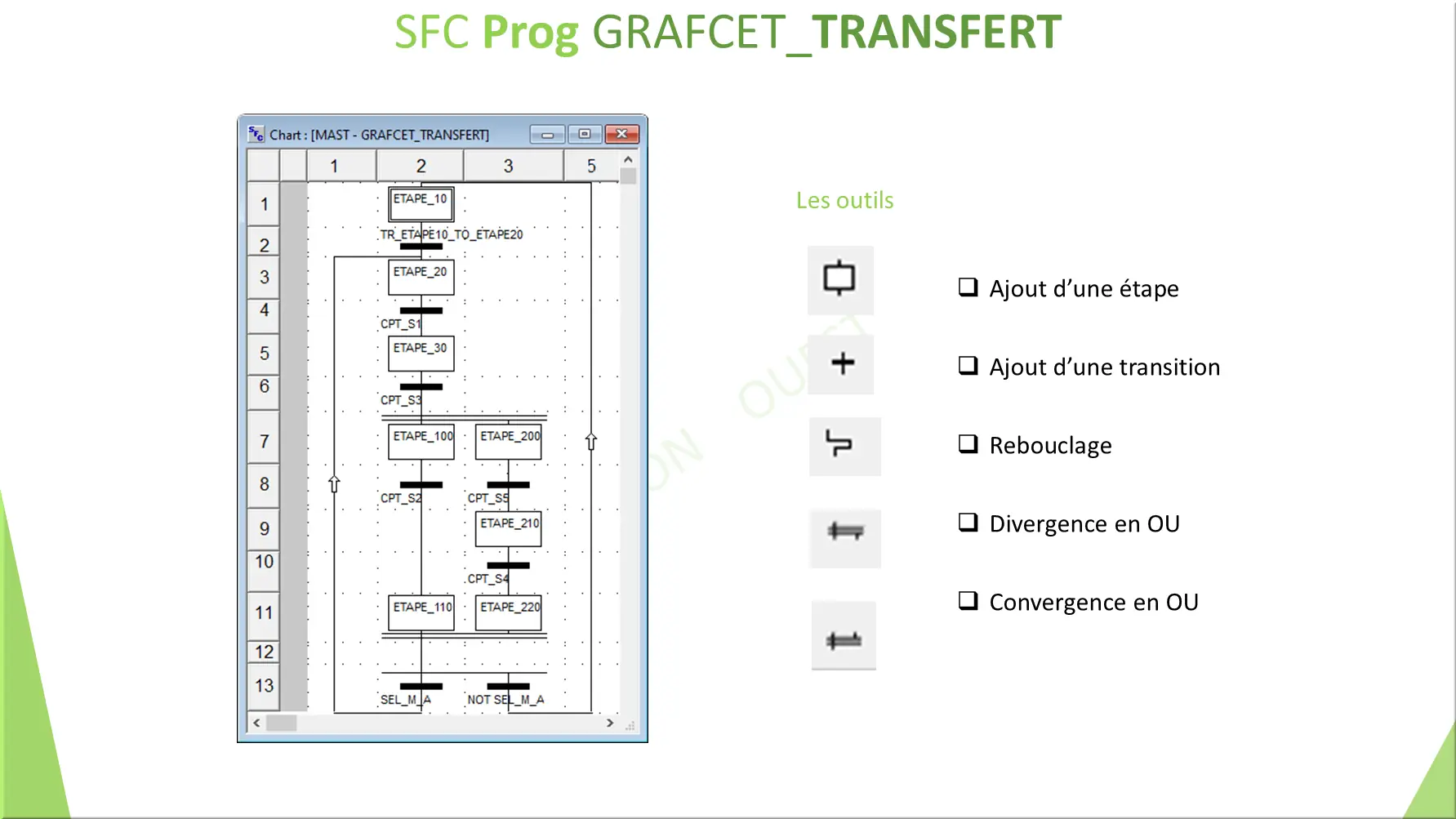 SFC Prog GRAFCET_TRANSFERT

Chart : [MAST - GRAFCET_TRANSFERT]

1 2 3 5

1 2 3 4 5 6 7 8 9 10 11 12 13

ETAPE_10
TR_ETAPE10_TO_ETAPE20
ETAPE_20
CPT_S1
ETAPE_30
CPT_S3
ETAPE_100
ETAPE_200
CPT_S2
CPT_S5
ETAPE_210
CPT_S4
ETAPE_110
ETAPE_220
SEL_M_A
NOT SEL_M_A

Les outils

❑ Ajout d’une étape

❑ Ajout d’une transition

❑ Rebouclage

❑ Divergence en OU

❑ Convergence en OU